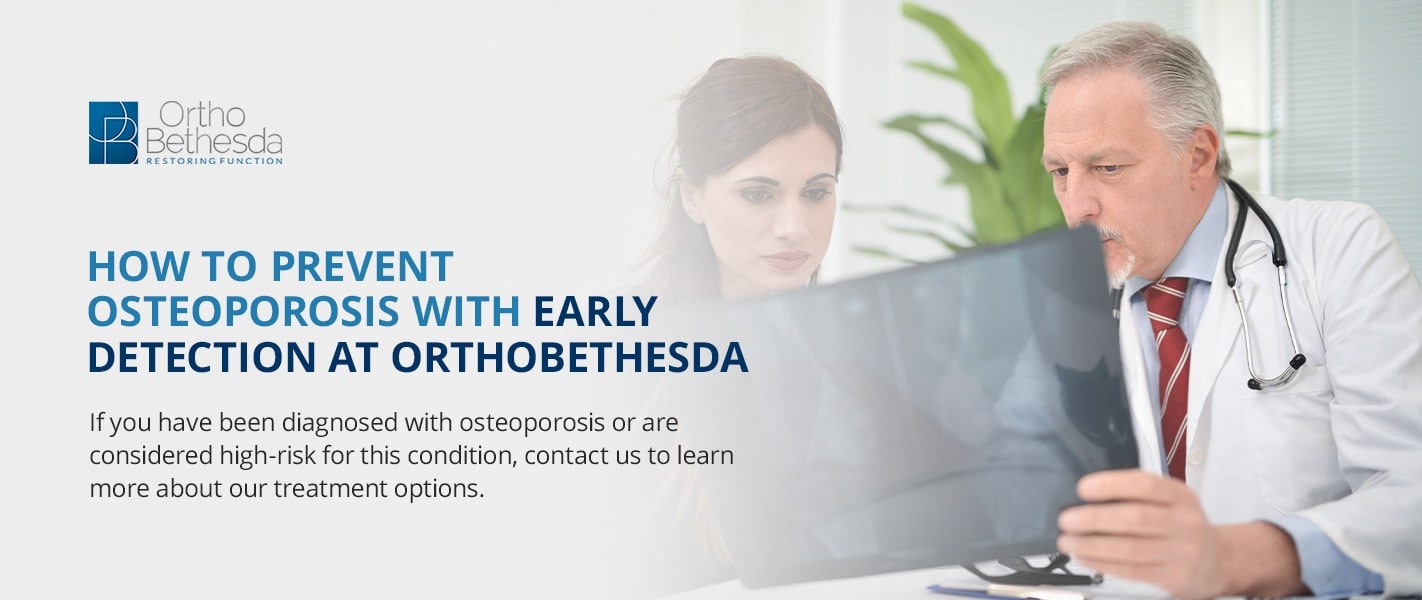 Ortho Bethesda
RESTORING FUNCTION

HOW TO PREVENT OSTEOPOROSIS WITH EARLY DETECTION AT ORTHOBETHESDA

If you have been diagnosed with osteoporosis or are considered high-risk for this condition, contact us to learn more about our treatment options.